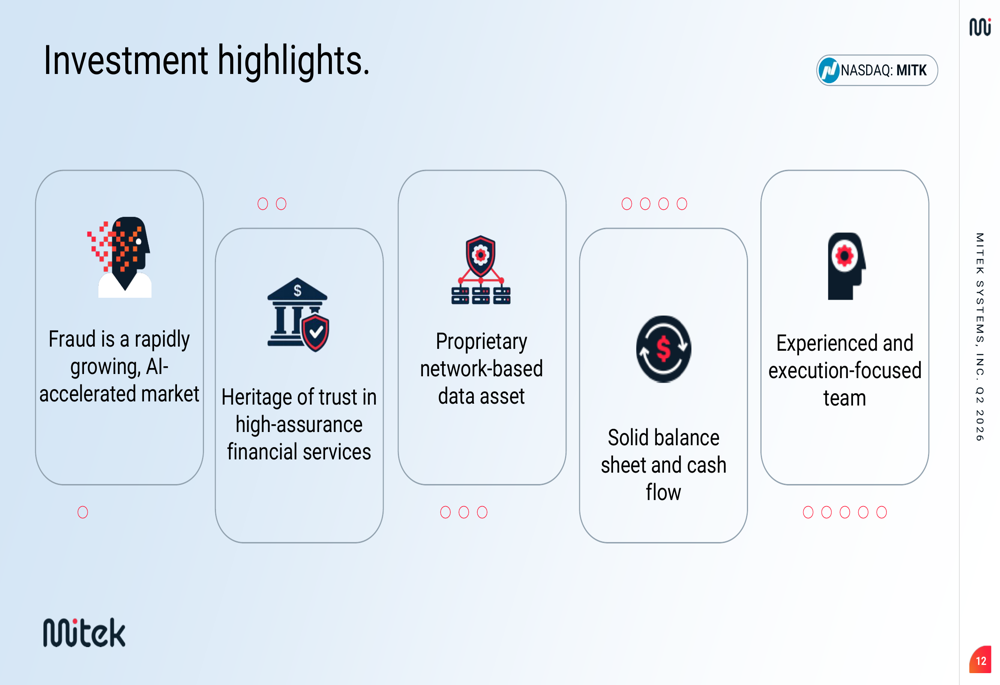 Investment highlights.

NASDAQ: MITK

Fraud is a rapidly growing, AI-accelerated market

Heritage of trust in high-assurance financial services

Proprietary network-based data asset

Solid balance sheet and cash flow

Experienced and execution-focused team

Mitek

MITEK SYSTEMS, INC. Q2 2026

12